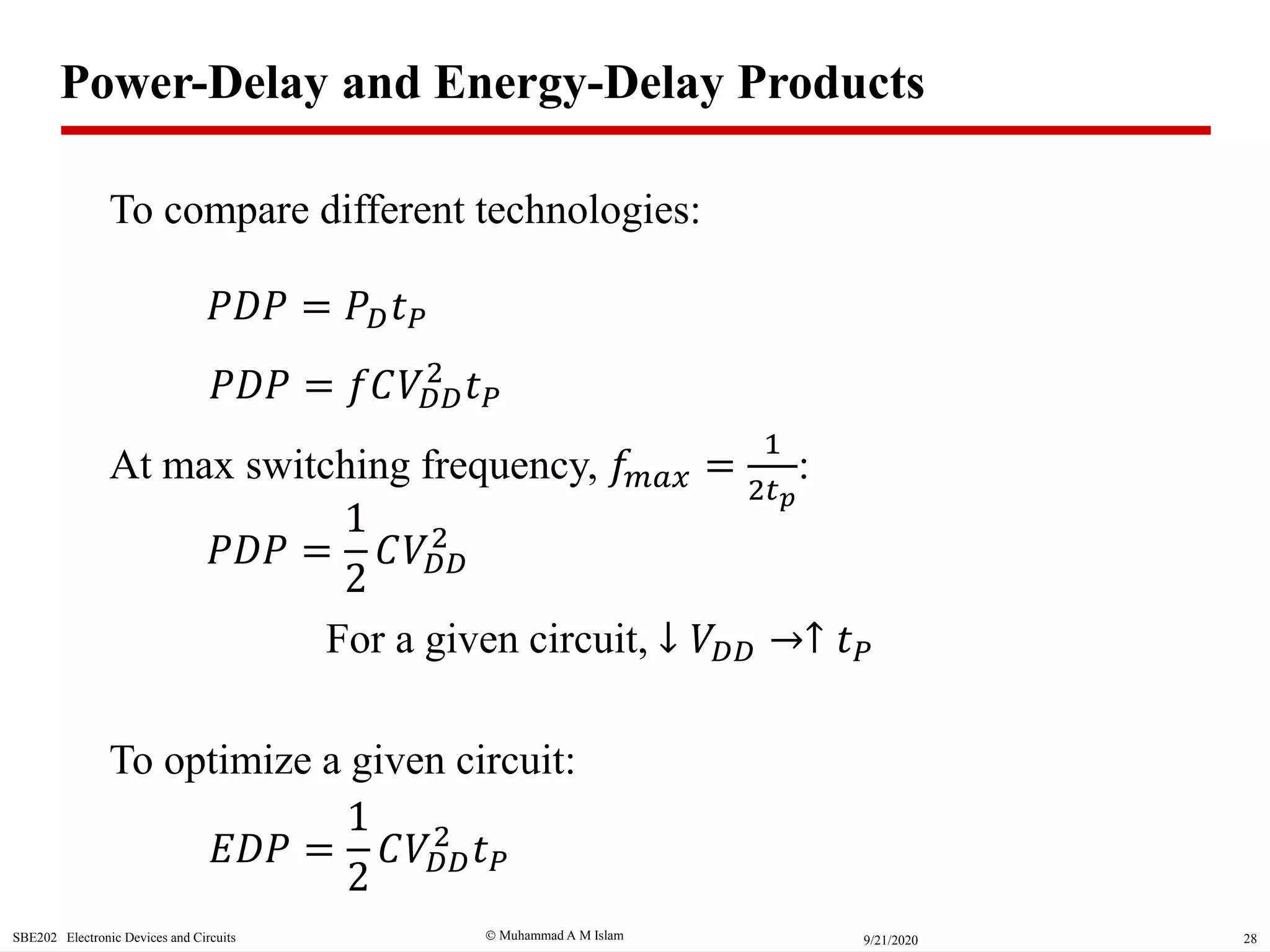 Power-Delay and Energy-Delay Products

To compare different technologies:

$PDP = P_D t_P$

$PDP = fCV_{DD}^2 t_P$

At max switching frequency, $f_{max} = \frac{1}{2t_p}$:

$PDP = \frac{1}{2}CV_{DD}^2$

For a given circuit, $\downarrow V_{DD} \rightarrow \uparrow t_P$

To optimize a given circuit:

$EDP = \frac{1}{2}CV_{DD}^2 t_P$

SBE202 Electronic Devices and Circuits

© Muhammad A M Islam

9/21/2020

28